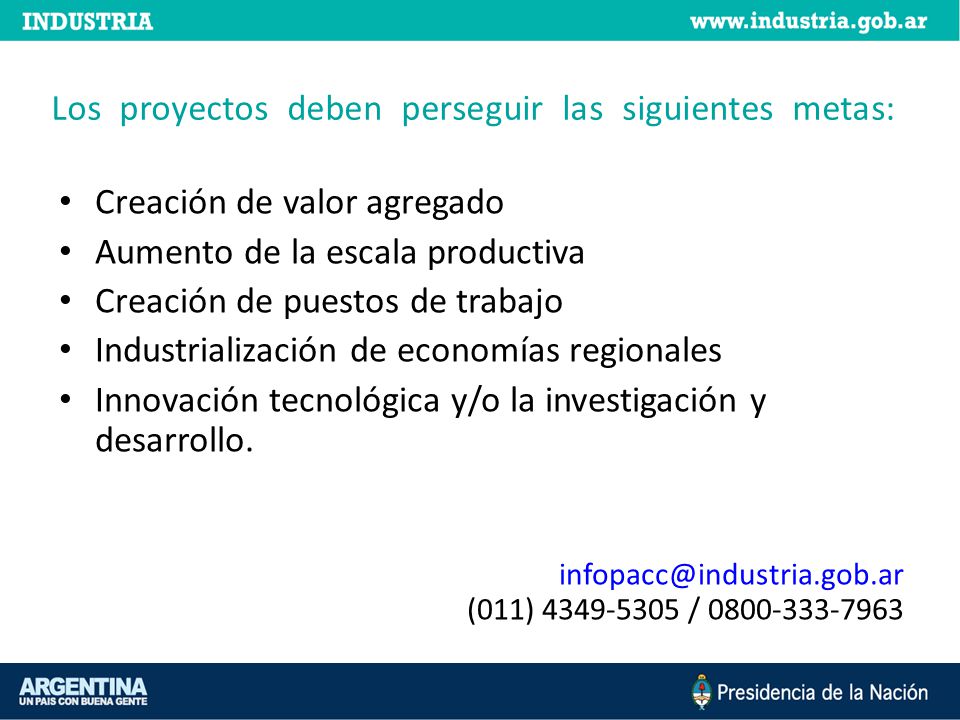 INDUSTRIA www.industria.gob.ar

Los proyectos deben perseguir las siguientes metas:

• Creación de valor agregado
• Aumento de la escala productiva
• Creación de puestos de trabajo
• Industrialización de economías regionales
• Innovación tecnológica y/o la investigación y desarrollo.

infopacc@industria.gob.ar
(011) 4349-5305 / 0800-333-7963

ARGENTINA
UN PAIS CON BUENA GENTE

Presidencia de la Nación